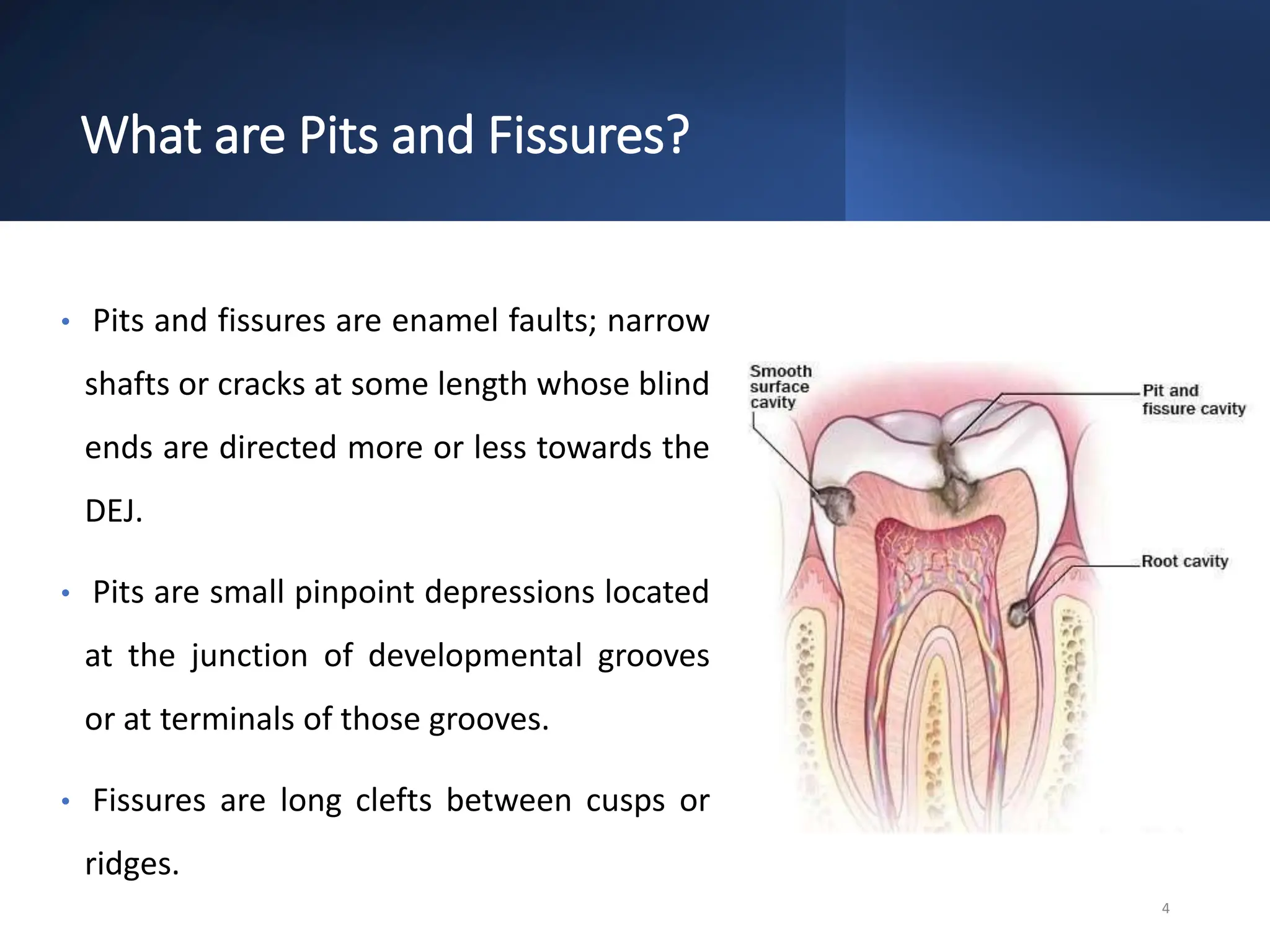 What are Pits and Fissures?

• Pits and fissures are enamel faults; narrow shafts or cracks at some length whose blind ends are directed more or less towards the DEJ.

• Pits are small pinpoint depressions located at the junction of developmental grooves or at terminals of those grooves.

• Fissures are long clefts between cusps or ridges.

Smooth surface cavity

Pit and fissure cavity

Root cavity

4